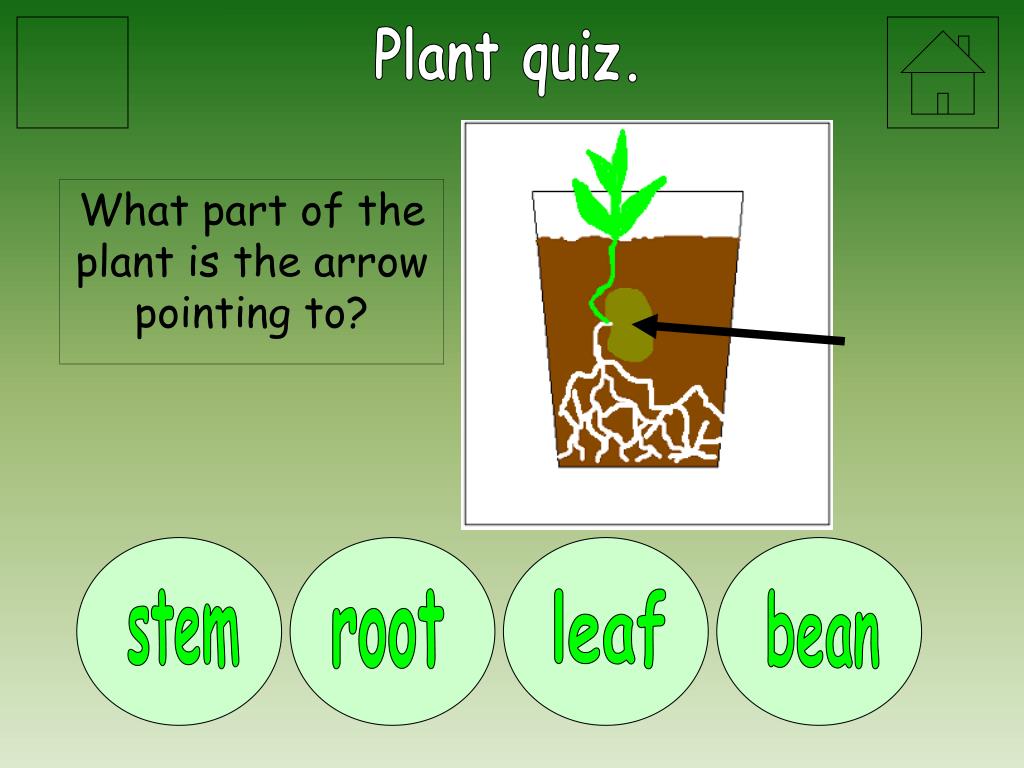 Plant quiz.

What part of the plant is the arrow pointing to?

stem

root

leaf

bean